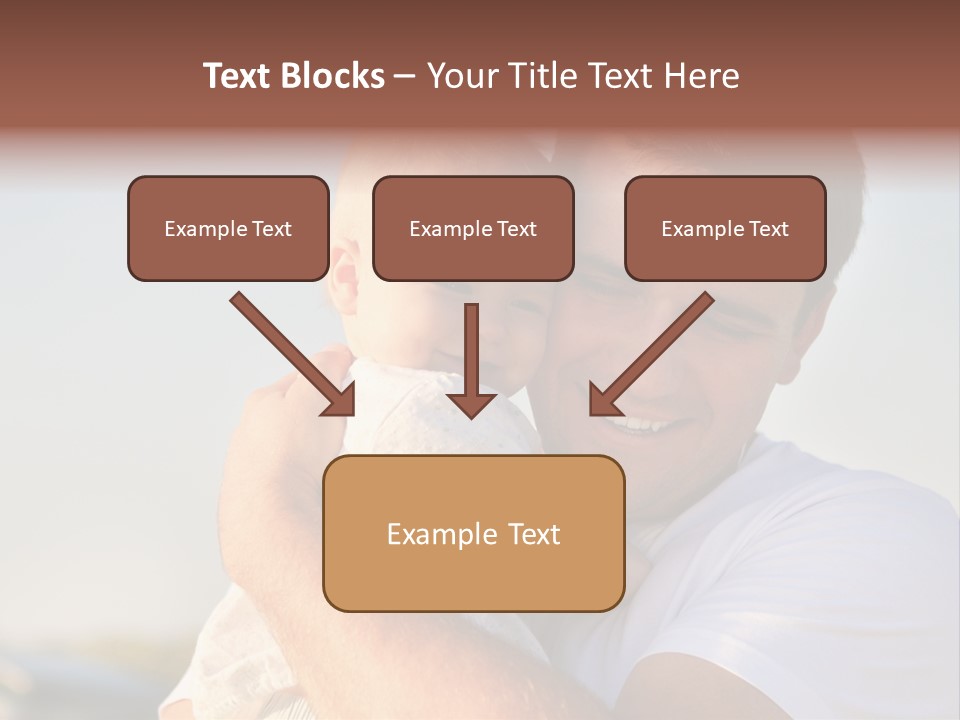 Text Blocks – Your Title Text Here

Example Text

Example Text

Example Text

Example Text